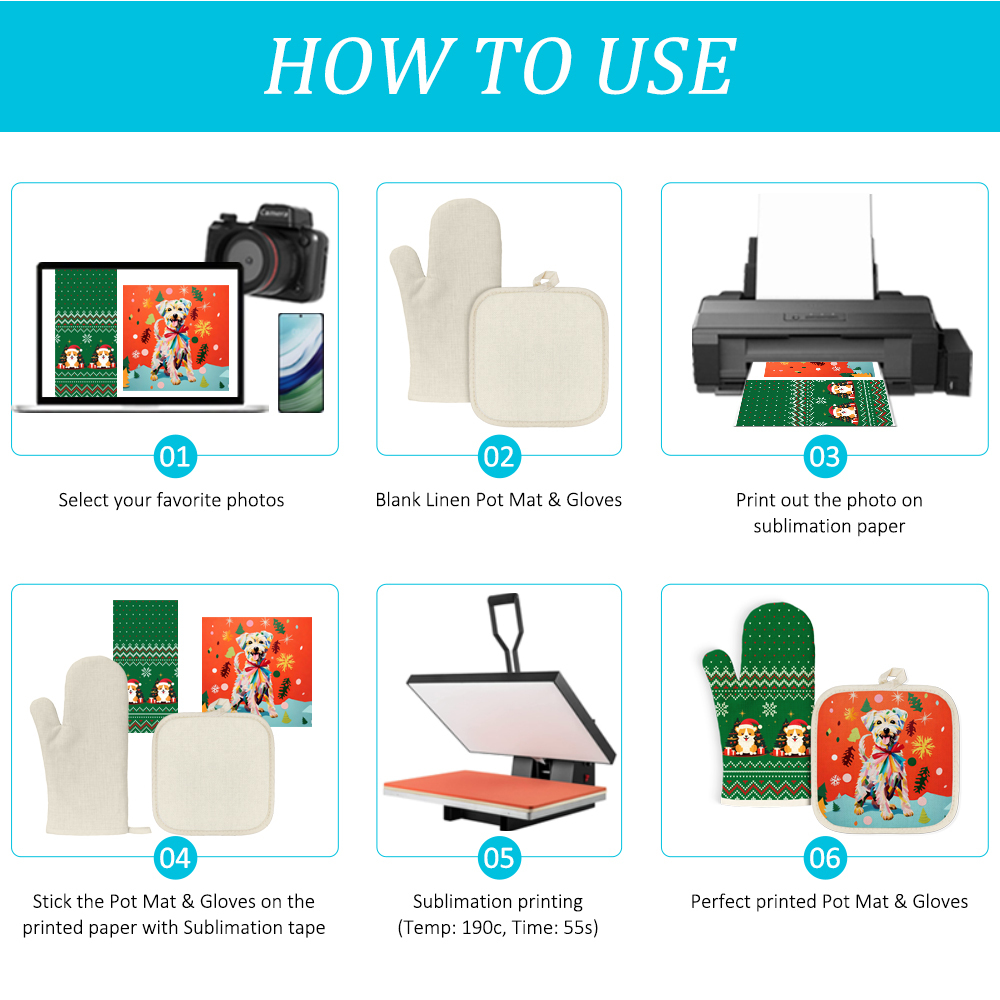 HOW TO USE

Camera

01

Select your favorite photos

02

Blank Linen Pot Mat & Gloves

03

Print out the photo on sublimation paper

04

Stick the Pot Mat & Gloves on the printed paper with Sublimation tape

05

Sublimation printing (Temp: 190c, Time: 55s)

06

Perfect printed Pot Mat & Gloves